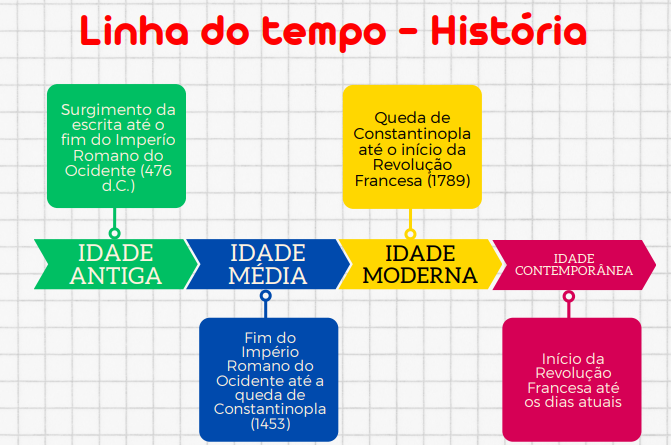 Linha do tempo - História

Surgimento da escrita até o fim do Imperío Romano do Ocidente (476 d.C.)

Queda de Constantinopla até o início da Revolução Francesa (1789)

IDADE ANTIGA

IDADE MÉDIA

IDADE MODERNA

IDADE CONTEMPORÂNEA

Fim do Império Romano do Ocidente até a queda de Constantinopla (1453)

Início da Revolução Francesa até os dias atuais